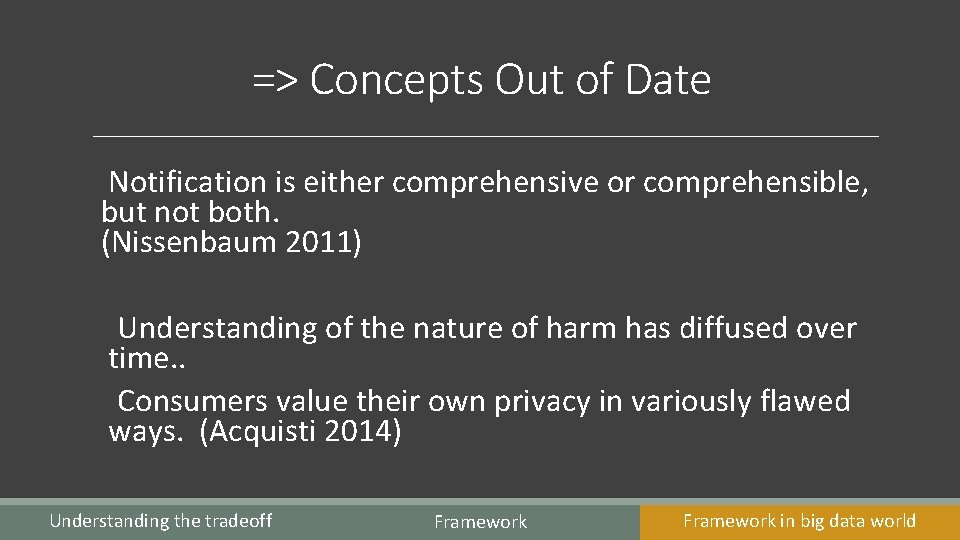 => Concepts Out of Date

Notification is either comprehensive or comprehensible, but not both.
(Nissenbaum 2011)

Understanding of the nature of harm has diffused over time..
Consumers value their own privacy in variously flawed ways. (Acquisti 2014)

Understanding the tradeoff
Framework
Framework in big data world